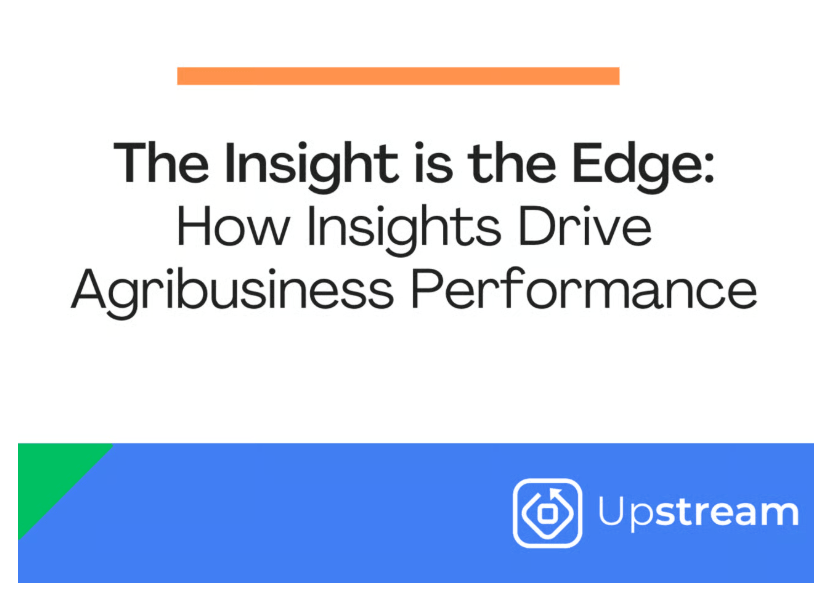 The Insight is the Edge:
How Insights Drive Agribusiness Performance

Upstream